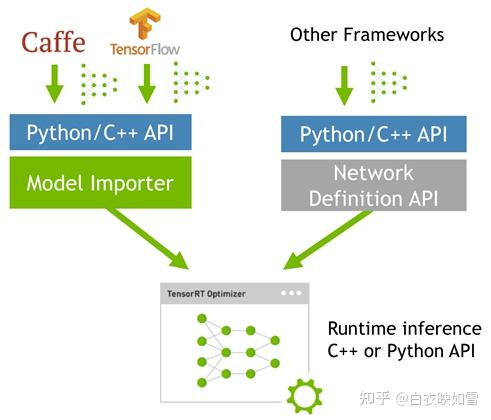 Caffe

TensorFlow

Other Frameworks

Python/C++ API

Model Importer

Python/C++ API

Network Definition API

TensorRT Optimizer

Runtime inference C++ or Python API

知乎 @白衣映如雪